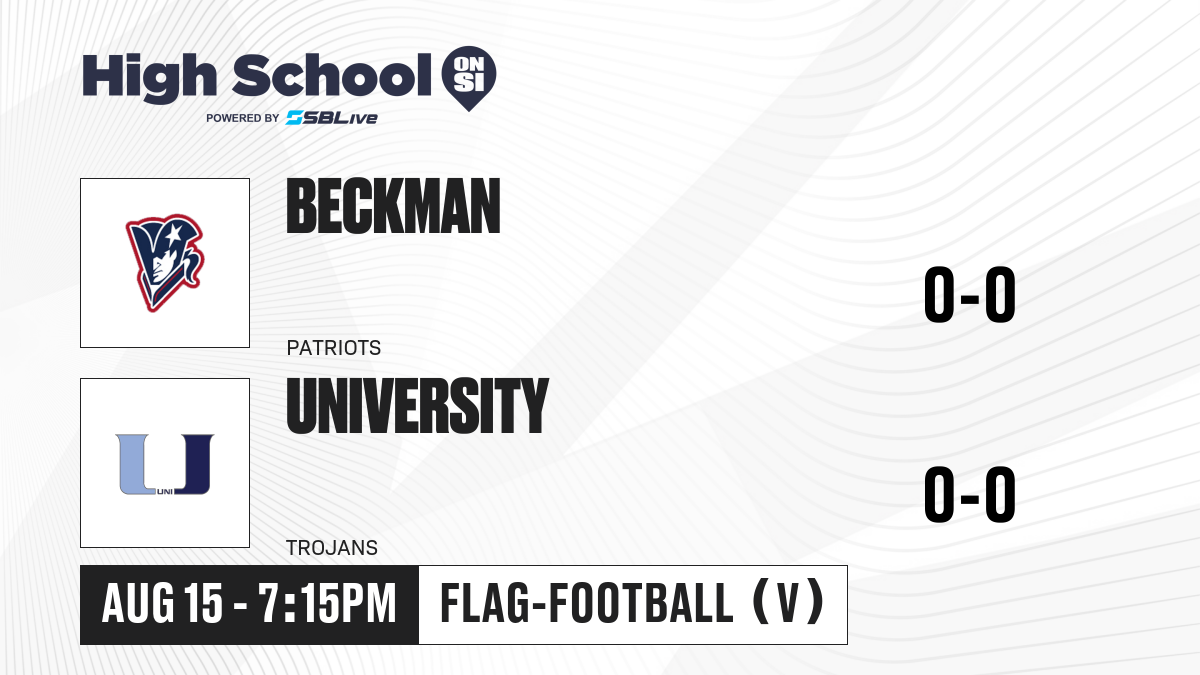 High School ON SI
POWERED BY SBLive

BECKMAN
PATRIOTS
0-0

UNI

UNIVERSITY
TROJANS
0-0

AUG 15 - 7:15PM
FLAG-FOOTBALL (V)